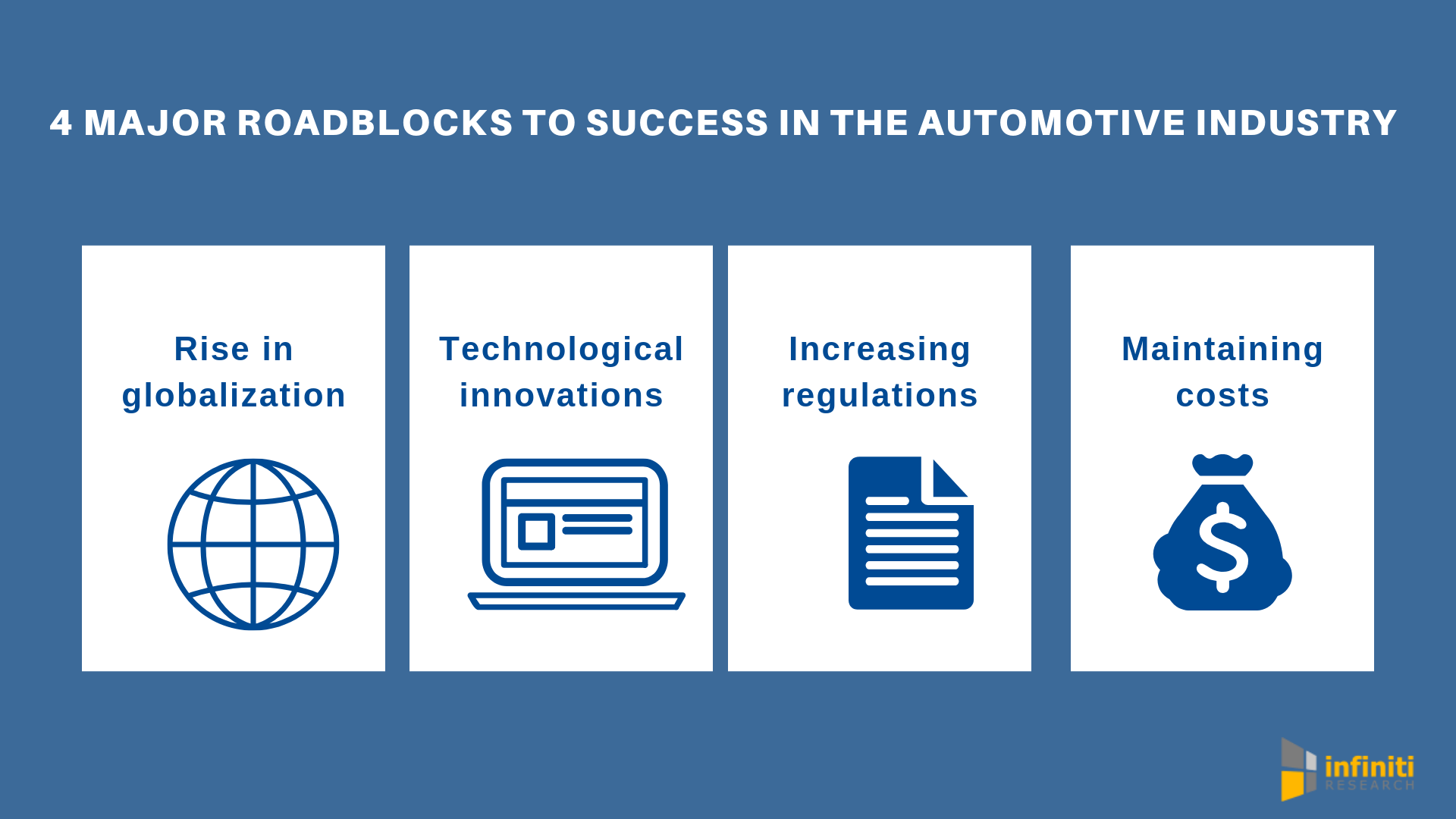 4 MAJOR ROADBLOCKS TO SUCCESS IN THE AUTOMOTIVE INDUSTRY

Rise in globalization

Technological innovations

Increasing regulations

Maintaining costs

$

infiniti
RESEARCH